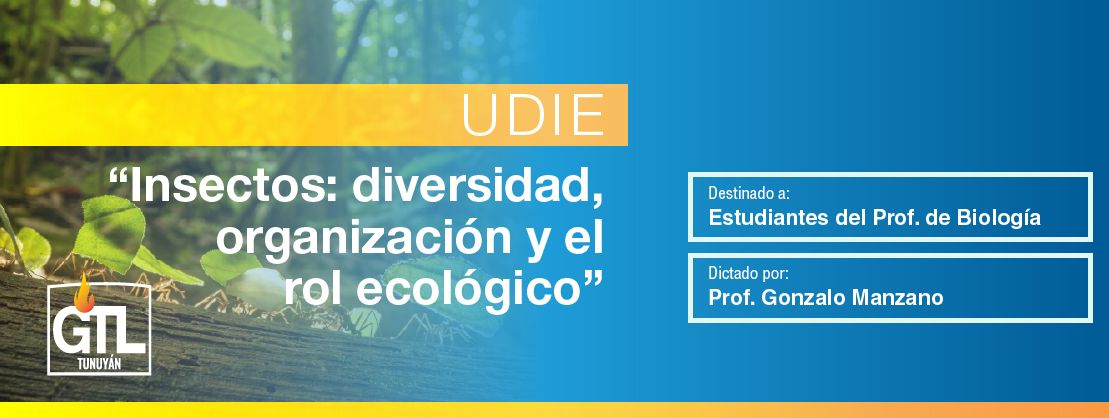 UDIE

"Insectos: diversidad, organización y el rol ecológico"

GTL
TUNUYÁN

Destinado a:
Estudiantes del Prof. de Biología

Dictado por:
Prof. Gonzalo Manzano